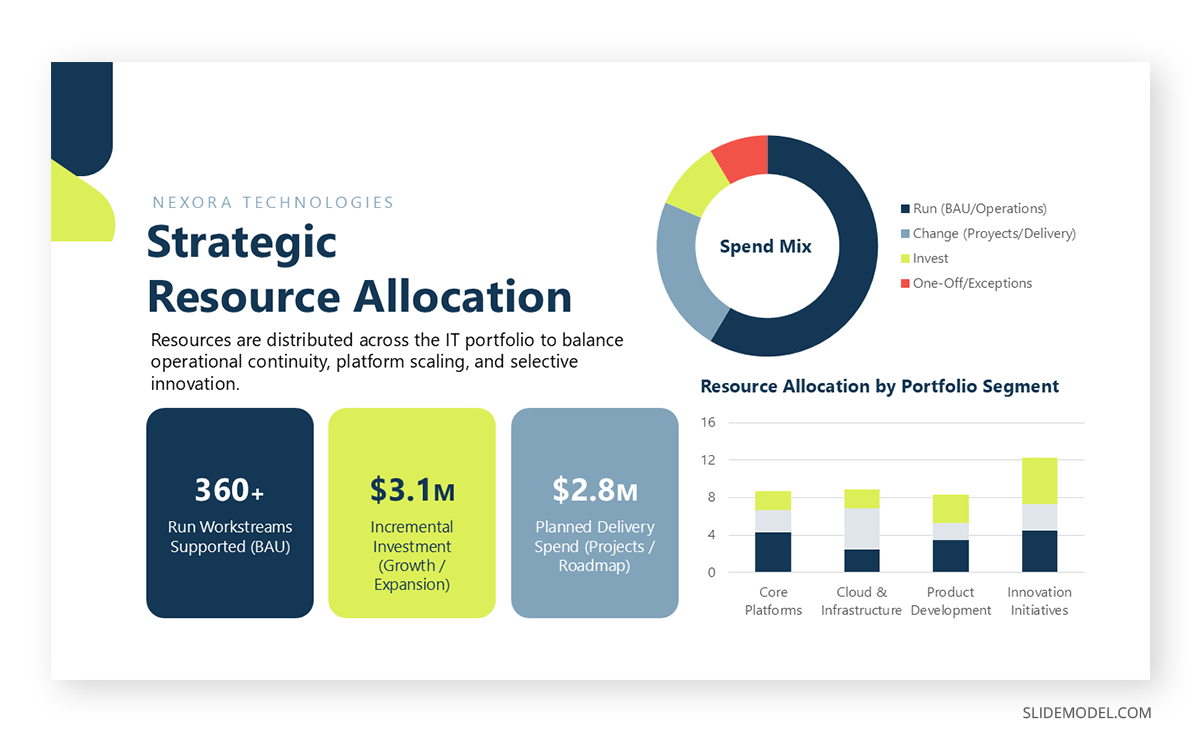 NEXORA TECHNOLOGIES

Strategic Resource Allocation

Resources are distributed across the IT portfolio to balance operational continuity, platform scaling, and selective innovation.

360+
Run Workstreams Supported (BAU)

$3.1M
Incremental Investment (Growth / Expansion)

$2.8M
Planned Delivery Spend (Projects / Roadmap)

Spend Mix

Run (BAU/Operations)
Change (Proyects/Delivery)
Invest
One-Off/Exceptions

Resource Allocation by Portfolio Segment

16
12
8
4
0

Core Platforms
Cloud & Infrastructure
Product Development
Innovation Initiatives

SLIDEMODEL.COM